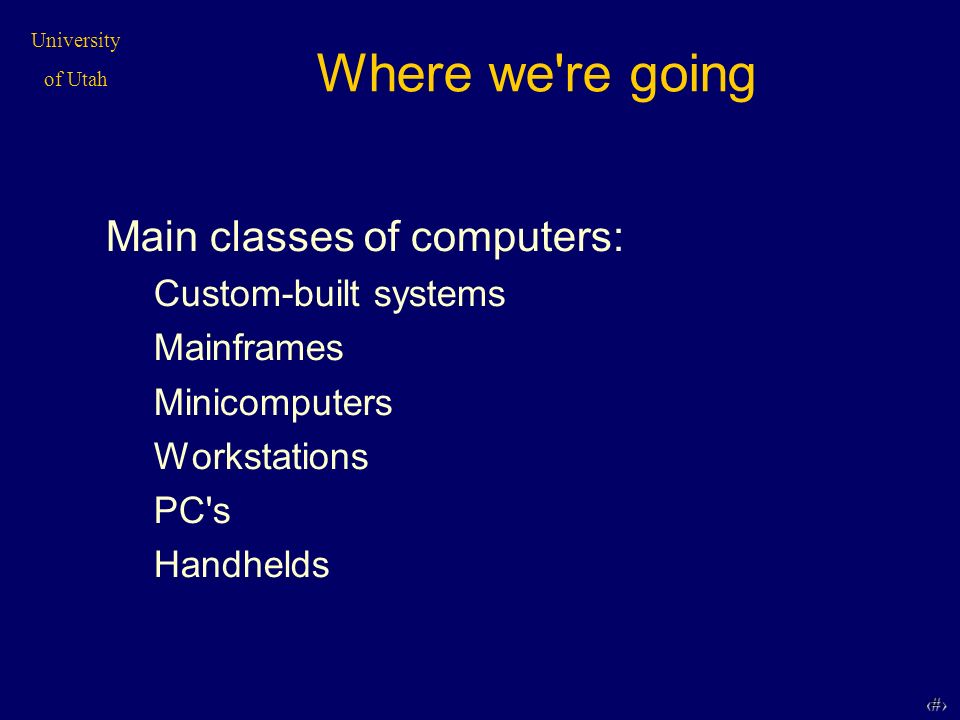 University
of Utah

Where we're going

Main classes of computers:

Custom-built systems

Mainframes

Minicomputers

Workstations

PC's

Handhelds

‹#›